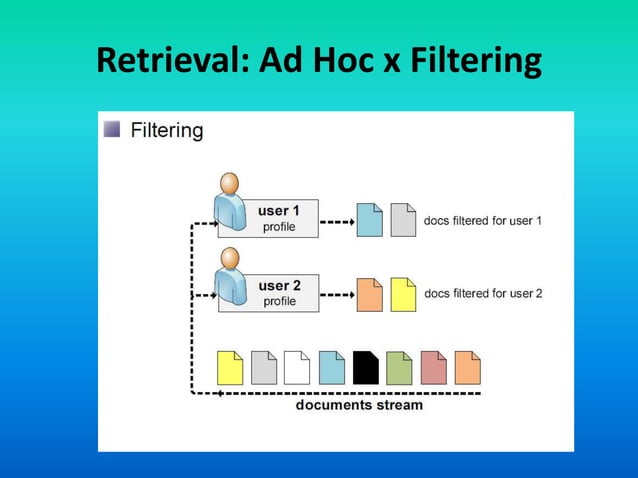 Retrieval: Ad Hoc x Filtering

Filtering

user 1
profile

docs filtered for user 1

user 2
profile

docs filtered for user 2

documents stream